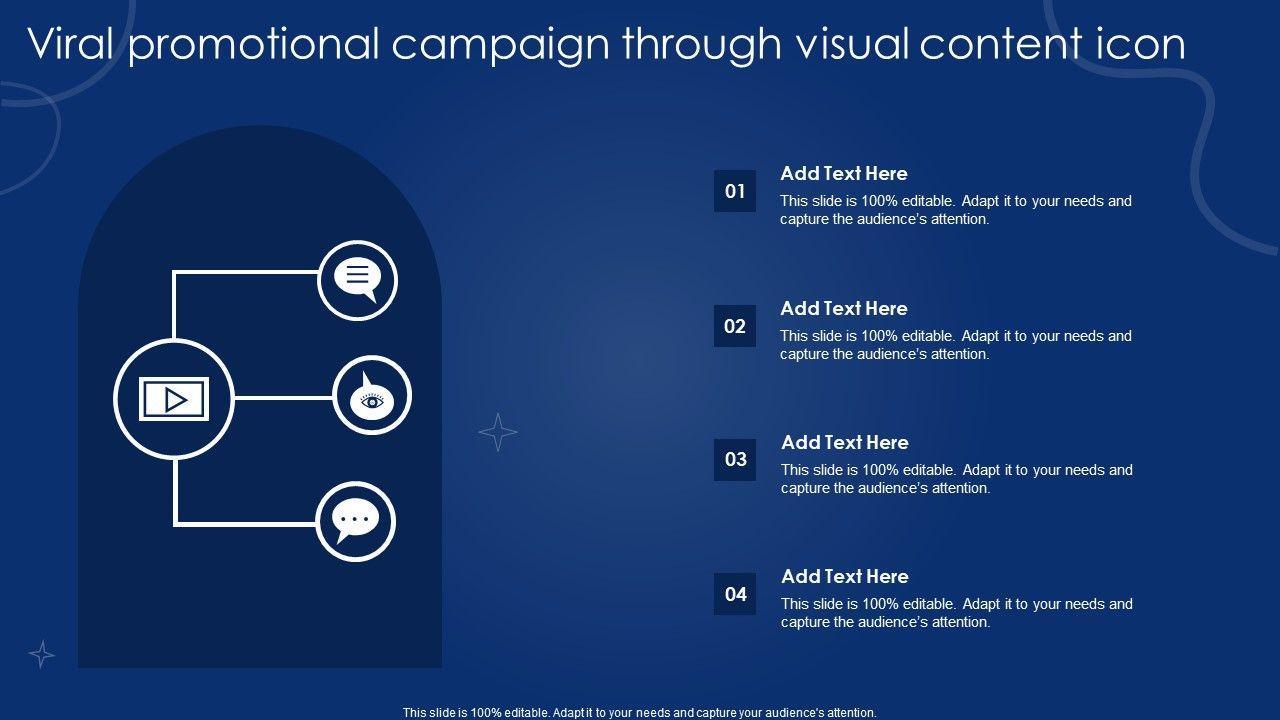 Viral promotional campaign through visual content icon

01
Add Text Here
This slide is 100% editable. Adapt it to your needs and capture the audience's attention.

02
Add Text Here
This slide is 100% editable. Adapt it to your needs and capture the audience's attention.

03
Add Text Here
This slide is 100% editable. Adapt it to your needs and capture the audience's attention.

04
Add Text Here
This slide is 100% editable. Adapt it to your needs and capture the audience's attention.

This slide is 100% editable. Adapt it to your needs and capture your audience's attention.